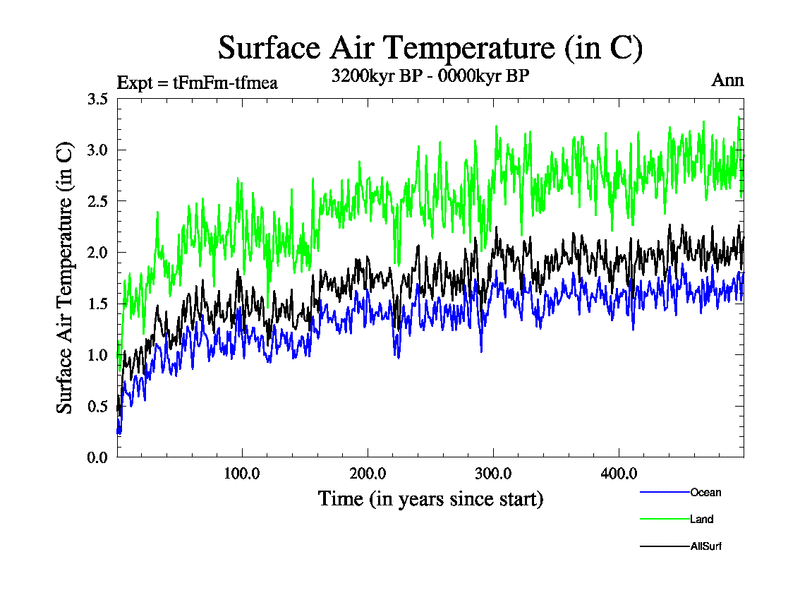 Surface Air Temperature (in C)

Expt = tFmFm-tfmea

3200kyr BP - 0000kyr BP

Ann

Surface Air Temperature (in C)

3.5
3.0
2.5
2.0
1.5
1.0
0.5
0.0

100.0
200.0
300.0
400.0

Time (in years since start)

Ocean
Land
AllSurf